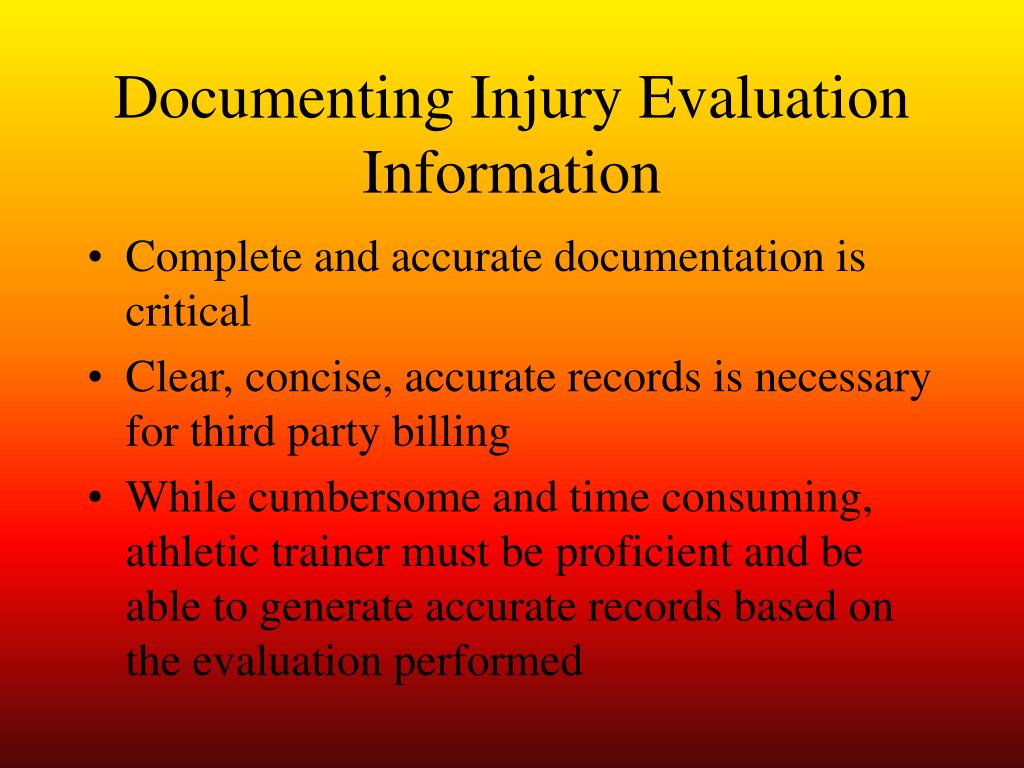 Documenting Injury Evaluation Information

• Complete and accurate documentation is critical
• Clear, concise, accurate records is necessary for third party billing
• While cumbersome and time consuming, athletic trainer must be proficient and be able to generate accurate records based on the evaluation performed